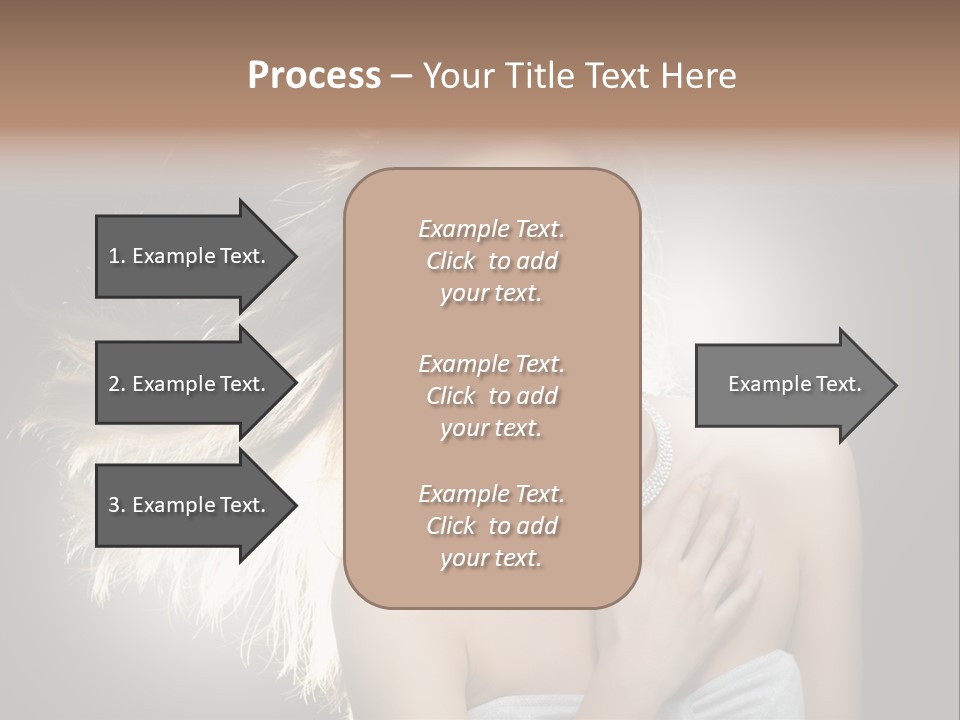 Process – Your Title Text Here

1. Example Text.

2. Example Text.

3. Example Text.

Example Text. Click to add your text.

Example Text. Click to add your text.

Example Text. Click to add your text.

Example Text.